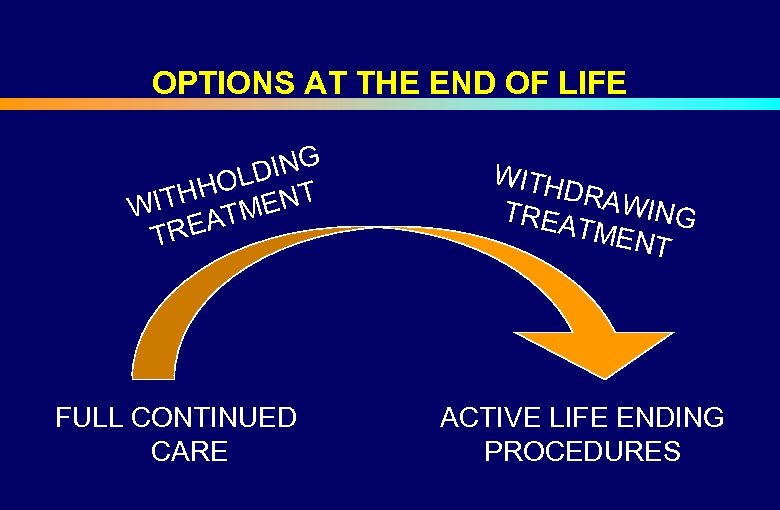 OPTIONS AT THE END OF LIFE

WITHHOLDING TREATMENT

WITHDRAWING TREATMENT

FULL CONTINUED CARE

ACTIVE LIFE ENDING PROCEDURES